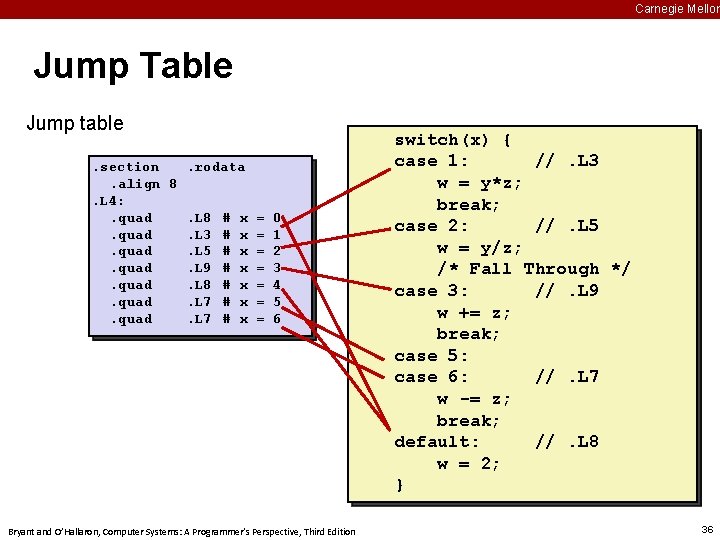 Carnegie Mellon

Jump Table

Jump table

.section .rodata
 .align 8
.L4:
 .quad .L8 # x = 0
 .quad .L3 # x = 1
 .quad .L5 # x = 2
 .quad .L9 # x = 3
 .quad .L8 # x = 4
 .quad .L7 # x = 5
 .quad .L7 # x = 6

switch(x) {
case 1: // .L3
 w = y*z;
 break;
case 2: // .L5
 w = y/z;
 /* Fall Through */
case 3: // .L9
 w += z;
 break;
case 5:
case 6: // .L7
 w -= z;
 break;
default: // .L8
 w = 2;
}

Bryant and O'Hallaron, Computer Systems: A Programmer's Perspective, Third Edition

36